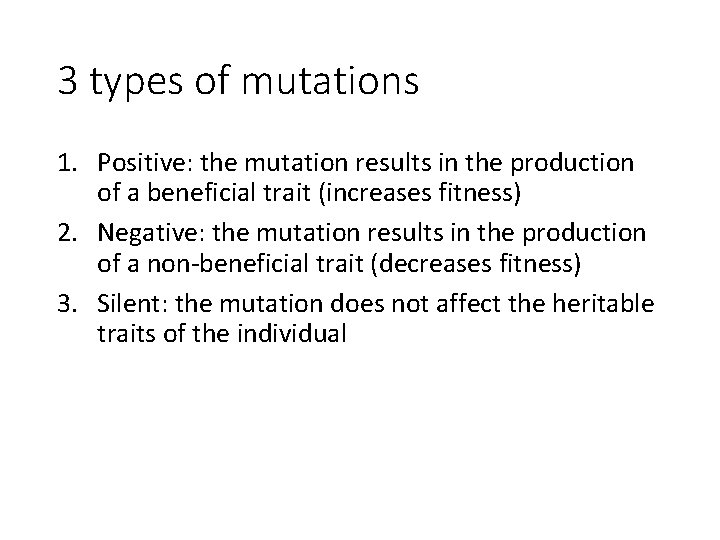 3 types of mutations

1. Positive: the mutation results in the production of a beneficial trait (increases fitness)
2. Negative: the mutation results in the production of a non-beneficial trait (decreases fitness)
3. Silent: the mutation does not affect the heritable traits of the individual